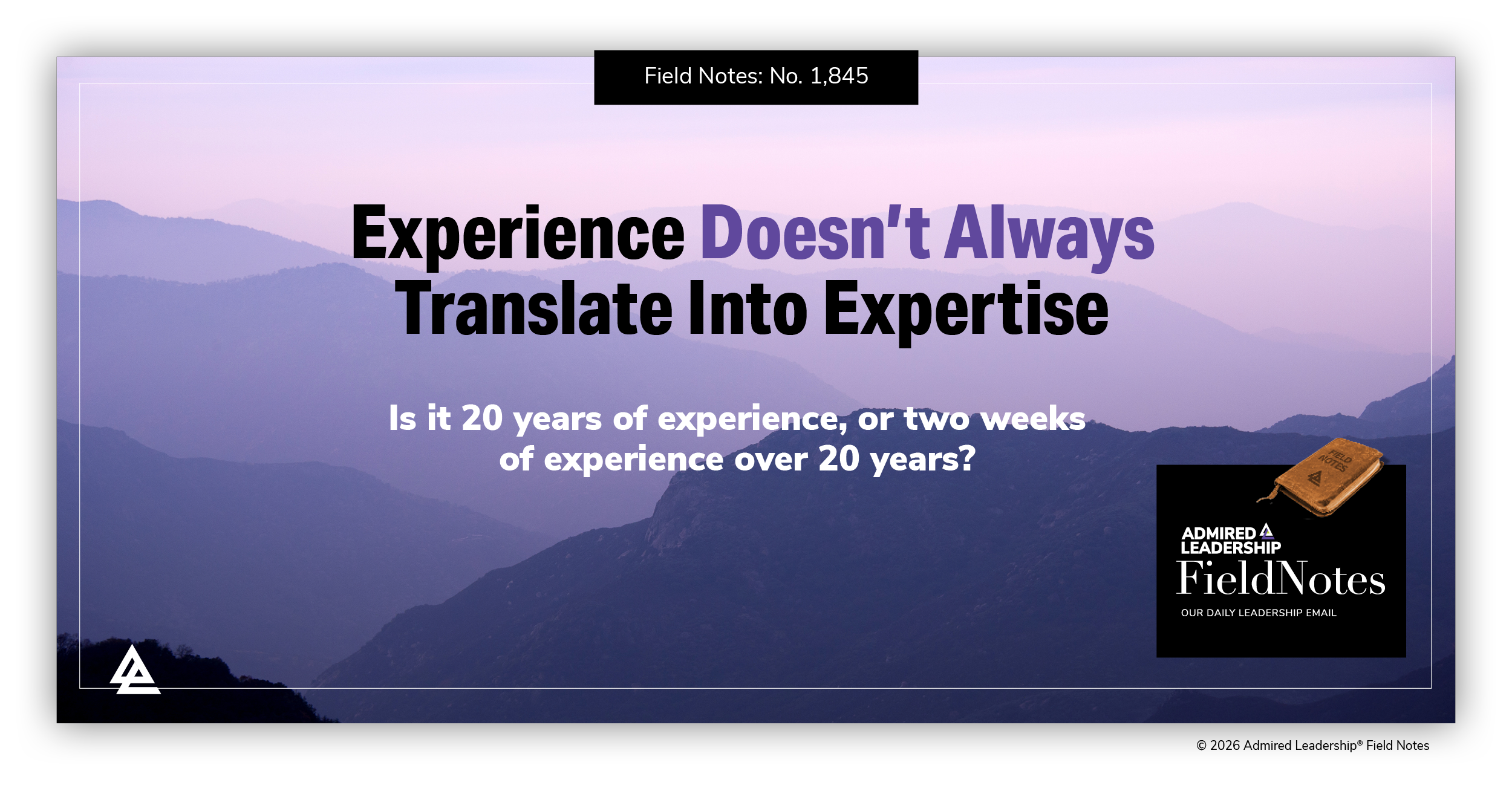 Field Notes: No. 1,845

Experience Doesn't Always Translate Into Expertise

Is it 20 years of experience, or two weeks of experience over 20 years?

FIELD NOTES

ADMIRED LEADERSHIP
FieldNotes
OUR DAILY LEADERSHIP EMAIL

© 2026 Admired Leadership® Field Notes